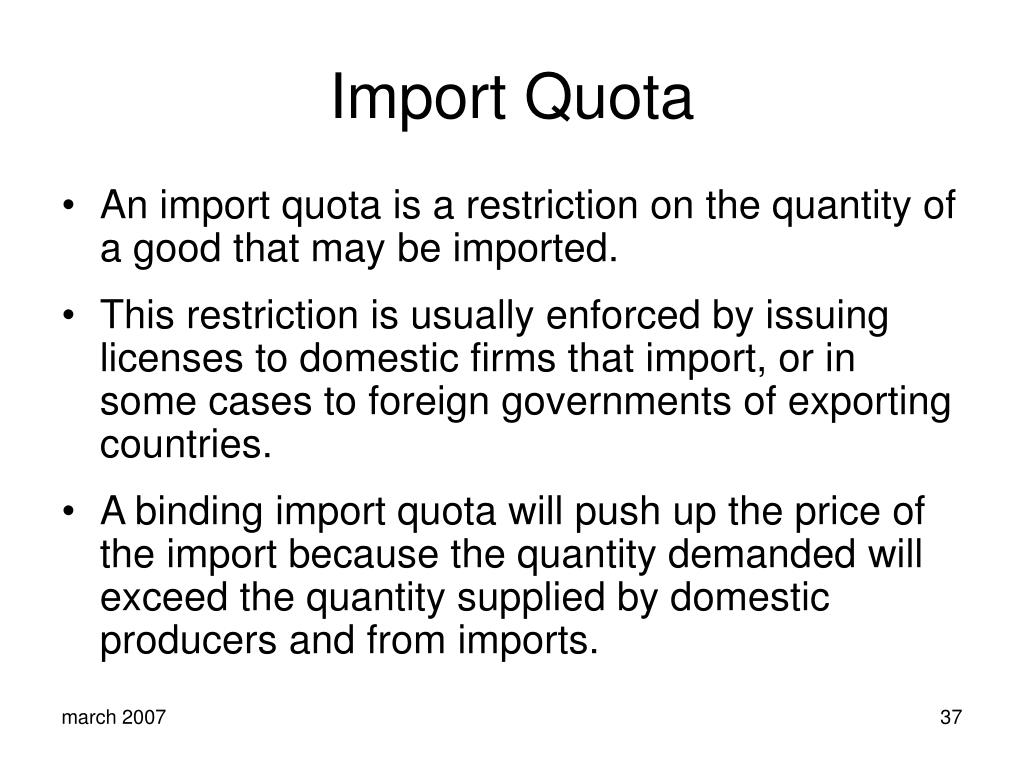 Import Quota

• An import quota is a restriction on the quantity of a good that may be imported.

• This restriction is usually enforced by issuing licenses to domestic firms that import, or in some cases to foreign governments of exporting countries.

• A binding import quota will push up the price of the import because the quantity demanded will exceed the quantity supplied by domestic producers and from imports.

march 2007

37